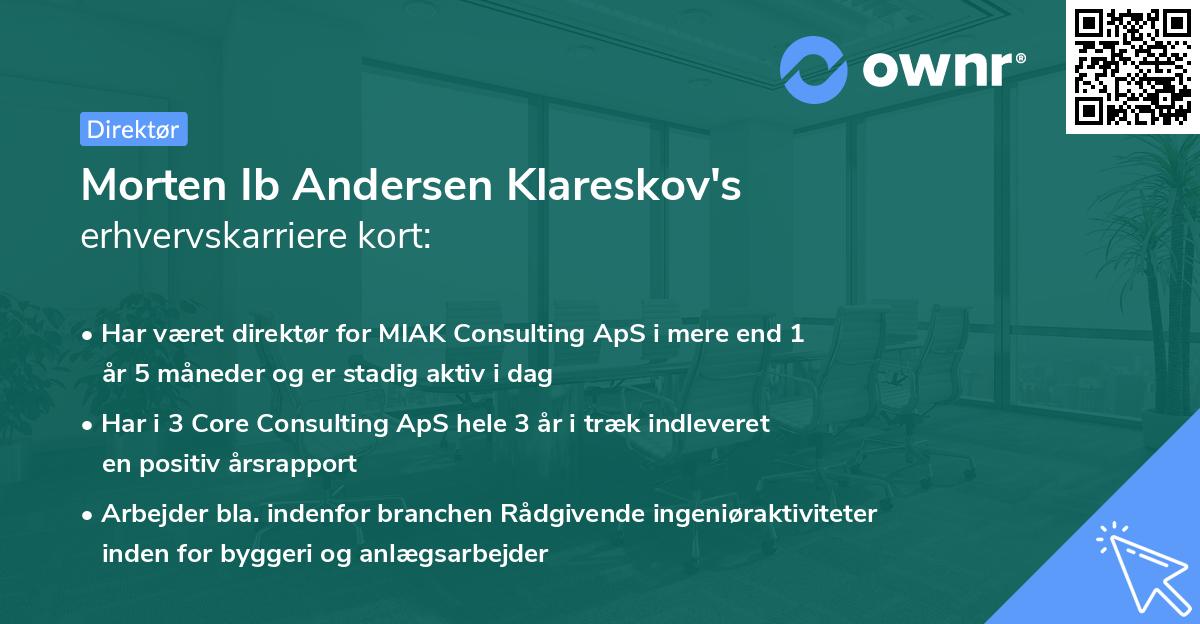 ownr®

Direktør

Morten Ib Andersen Klareskov's
erhvervskarriere kort:

• Har været direktør for MIAK Consulting ApS i mere end 1 år 5 måneder og er stadig aktiv i dag

• Har i 3 Core Consulting ApS hele 3 år i træk indleveret en positiv årsrapport

• Arbejder bla. indenfor branchen Rådgivende ingeniøraktiviteter inden for byggeri og anlægsarbejder